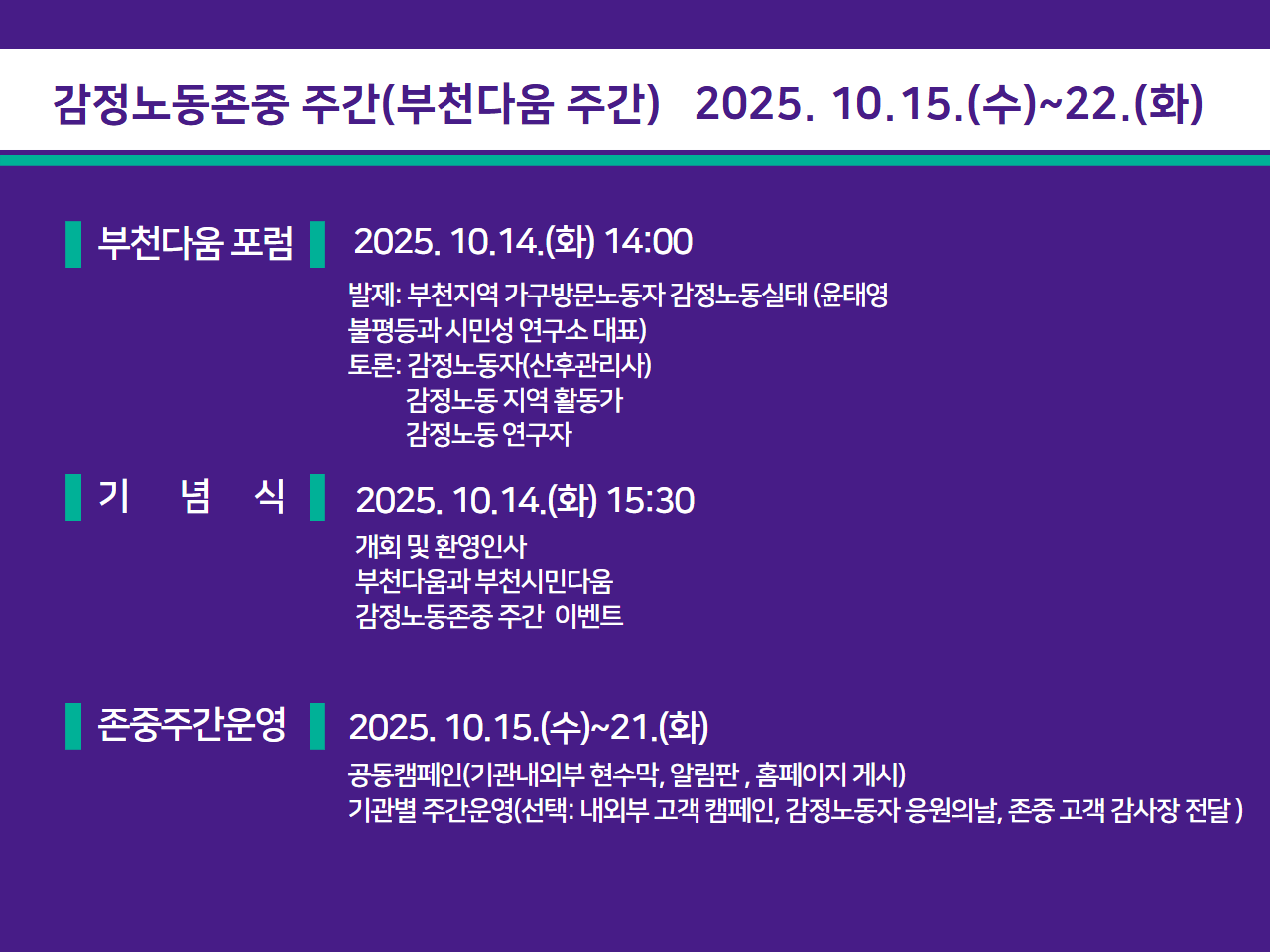 감정노동존중 주간(부천다움 주간) 2025. 10.15.(수)~22.(화)

부천다움 포럼

2025. 10.14.(화) 14:00

발제: 부천지역 가구방문노동자 감정노동실태 (윤태영 불평등과 시민성 연구소 대표)
토론: 감정노동자(산후관리사)
감정노동 지역 활동가
감정노동 연구자

기 념 식

2025. 10.14.(화) 15:30

개회 및 환영인사
부천다움과 부천시민다움
감정노동존중 주간 이벤트

존중주간운영

2025. 10.15.(수)~21.(화)

공동캠페인(기관내외부 현수막, 알림판 , 홈페이지 게시)
기관별 주간운영(선택: 내외부 고객 캠페인, 감정노동자 응원의날, 존중 고객 감사장 전달 )